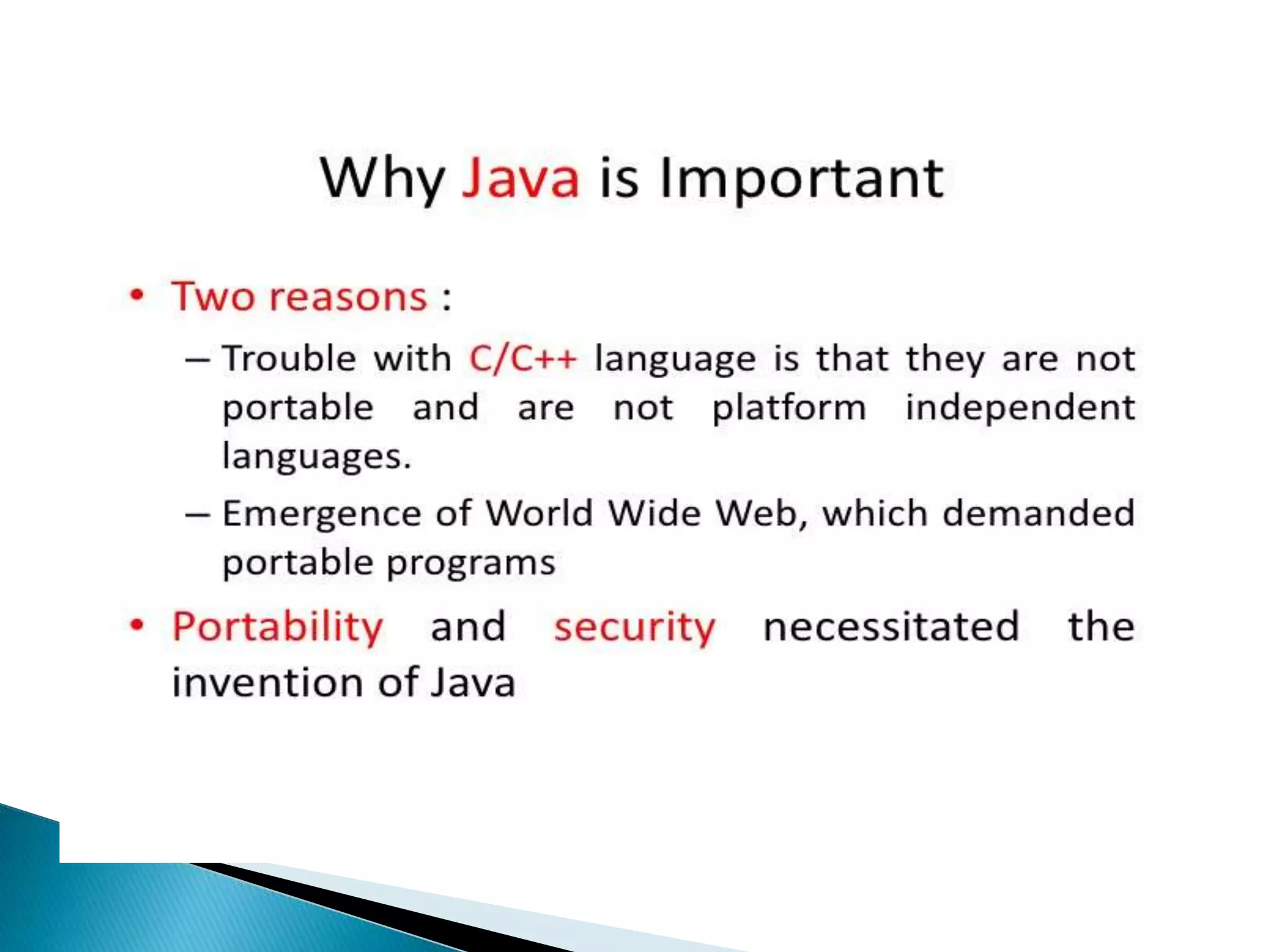 Why Java is Important

• Two reasons :

– Trouble with C/C++ language is that they are not portable and are not platform independent languages.

– Emergence of World Wide Web, which demanded portable programs

• Portability and security necessitated the invention of Java